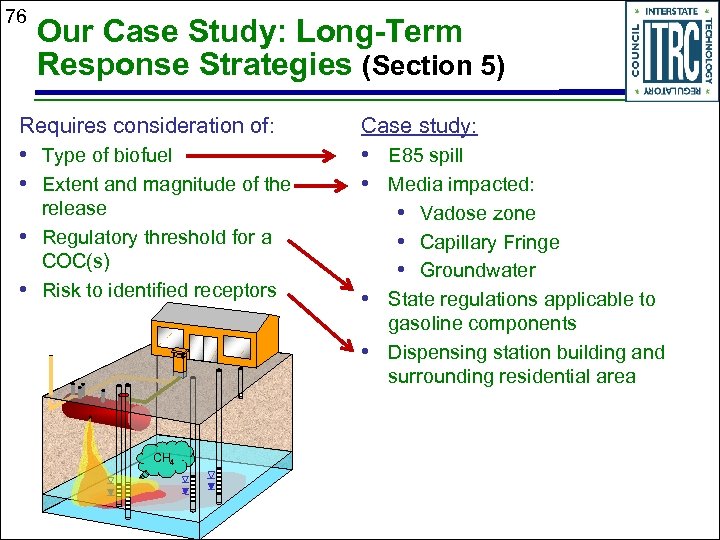 76

Our Case Study: Long-Term Response Strategies (Section 5)

INTERSTATE TECHNOLOGY REGULATORY COUNCIL ITRC

Requires consideration of:
• Type of biofuel
• Extent and magnitude of the release
• Regulatory threshold for a COC(s)
• Risk to identified receptors

Case study:
• E85 spill
• Media impacted:
  • Vadose zone
  • Capillary Fringe
  • Groundwater
• State regulations applicable to gasoline components
• Dispensing station building and surrounding residential area

$CH_4$